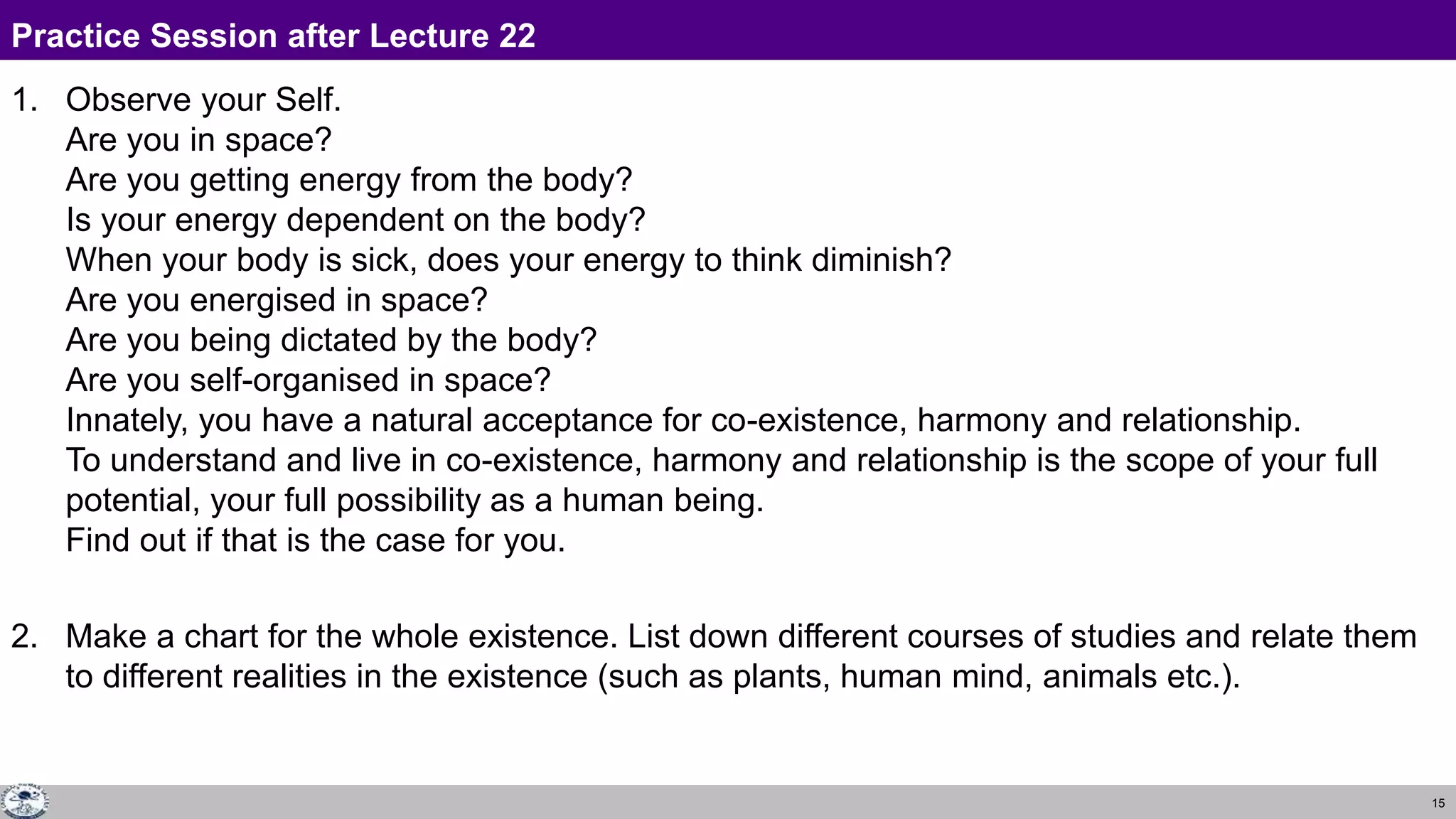 Practice Session after Lecture 22

1. Observe your Self.
Are you in space?
Are you getting energy from the body?
Is your energy dependent on the body?
When your body is sick, does your energy to think diminish?
Are you energised in space?
Are you being dictated by the body?
Are you self-organised in space?
Innately, you have a natural acceptance for co-existence, harmony and relationship.
To understand and live in co-existence, harmony and relationship is the scope of your full potential, your full possibility as a human being.
Find out if that is the case for you.

2. Make a chart for the whole existence. List down different courses of studies and relate them to different realities in the existence (such as plants, human mind, animals etc.).

15